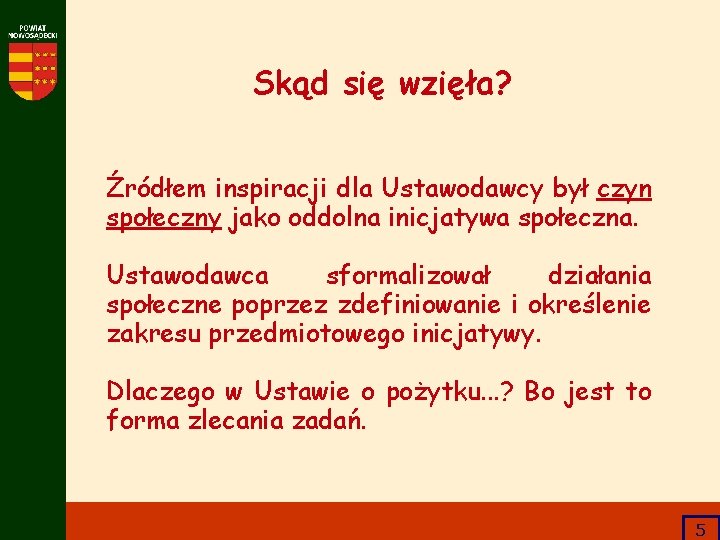 POWIAT
NOWOSĄDECKI

Skąd się wzięła?

Źródłem inspiracji dla Ustawodawcy był czyn społeczny jako oddolna inicjatywa społeczna.

Ustawodawca sformalizował działania społeczne poprzez zdefiniowanie i określenie zakresu przedmiotowego inicjatywy.

Dlaczego w Ustawie o pożytku...? Bo jest to forma zlecania zadań.

5